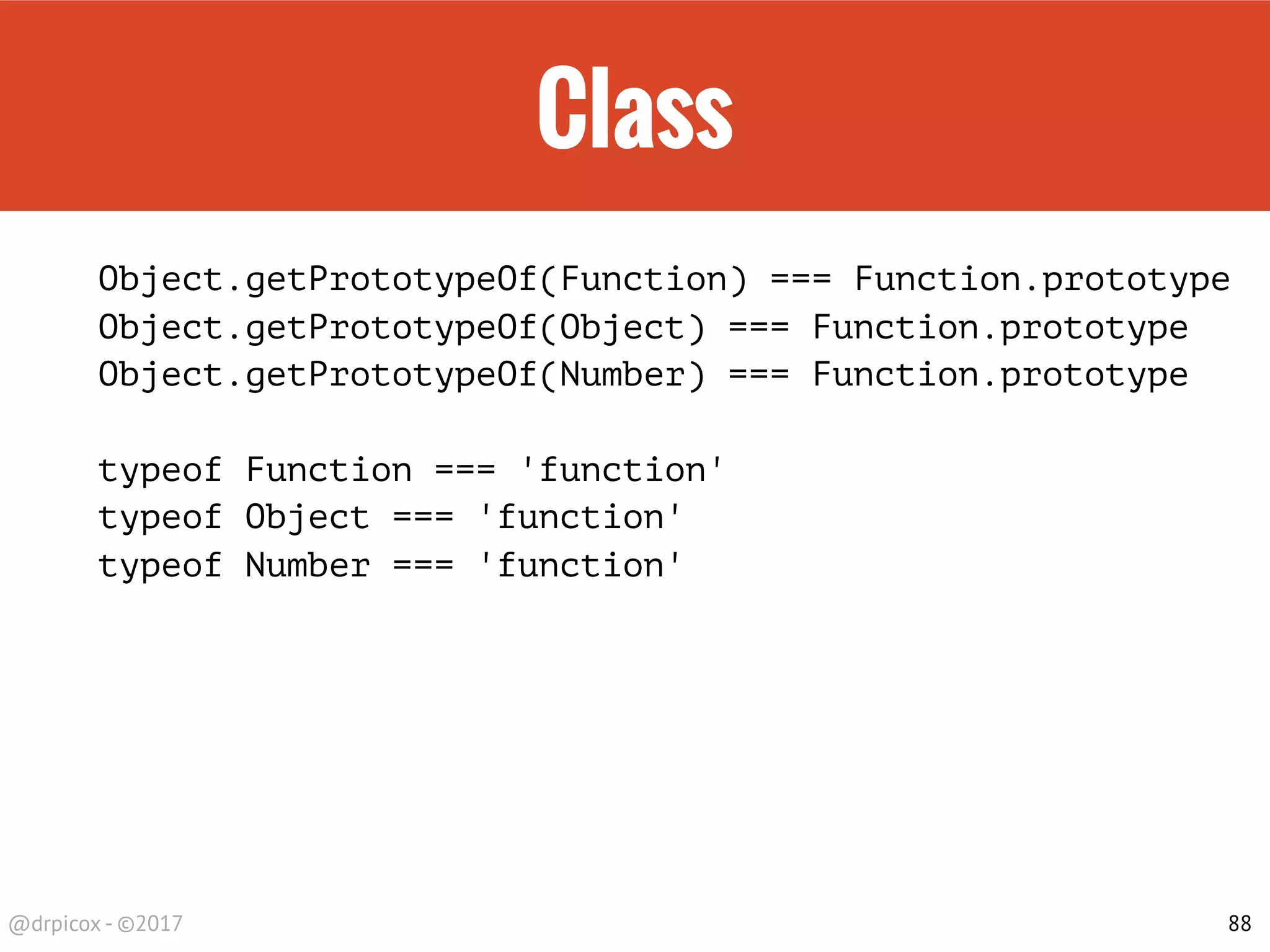 Class

Object.getPrototypeOf(Function) === Function.prototype
Object.getPrototypeOf(Object) === Function.prototype
Object.getPrototypeOf(Number) === Function.prototype

typeof Function === 'function'
typeof Object === 'function'
typeof Number === 'function'

@drpicox - ©2017

88